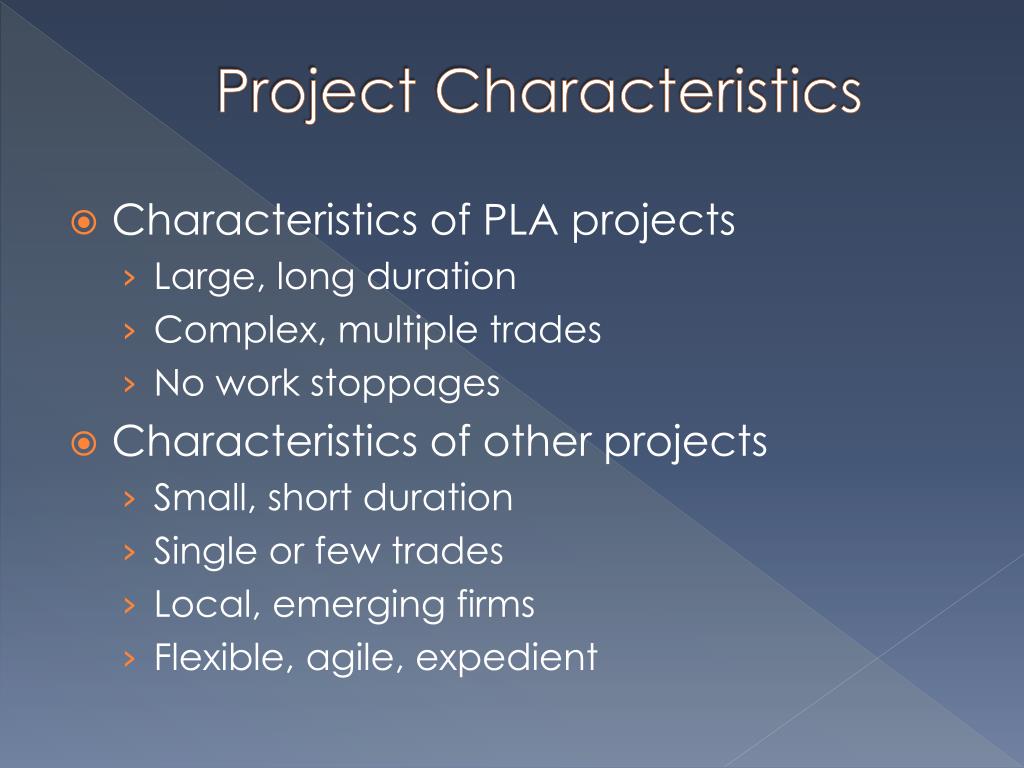 Project Characteristics

Characteristics of PLA projects
› Large, long duration
› Complex, multiple trades
› No work stoppages

Characteristics of other projects
› Small, short duration
› Single or few trades
› Local, emerging firms
› Flexible, agile, expedient